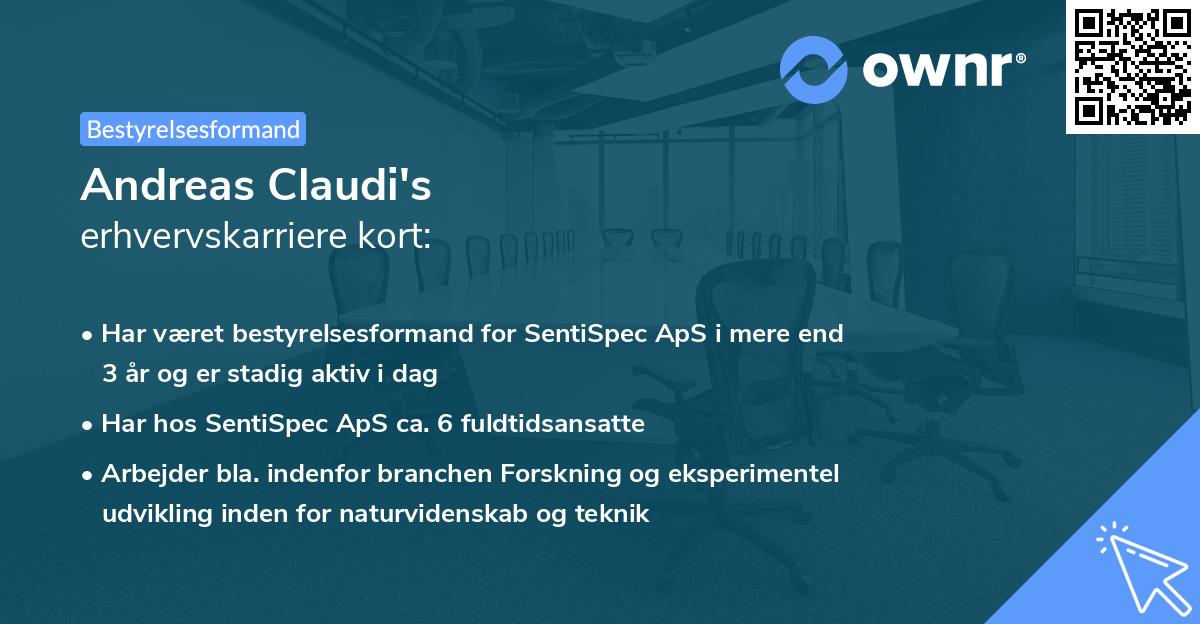 ownr®

Bestyrelsesformand

Andreas Claudi's
erhvervskarriere kort:

• Har været bestyrelsesformand for SentiSpec ApS i mere end 3 år og er stadig aktiv i dag
• Har hos SentiSpec ApS ca. 6 fuldtidsansatte
• Arbejder bla. indenfor branchen Forskning og eksperimentel udvikling inden for naturvidenskab og teknik